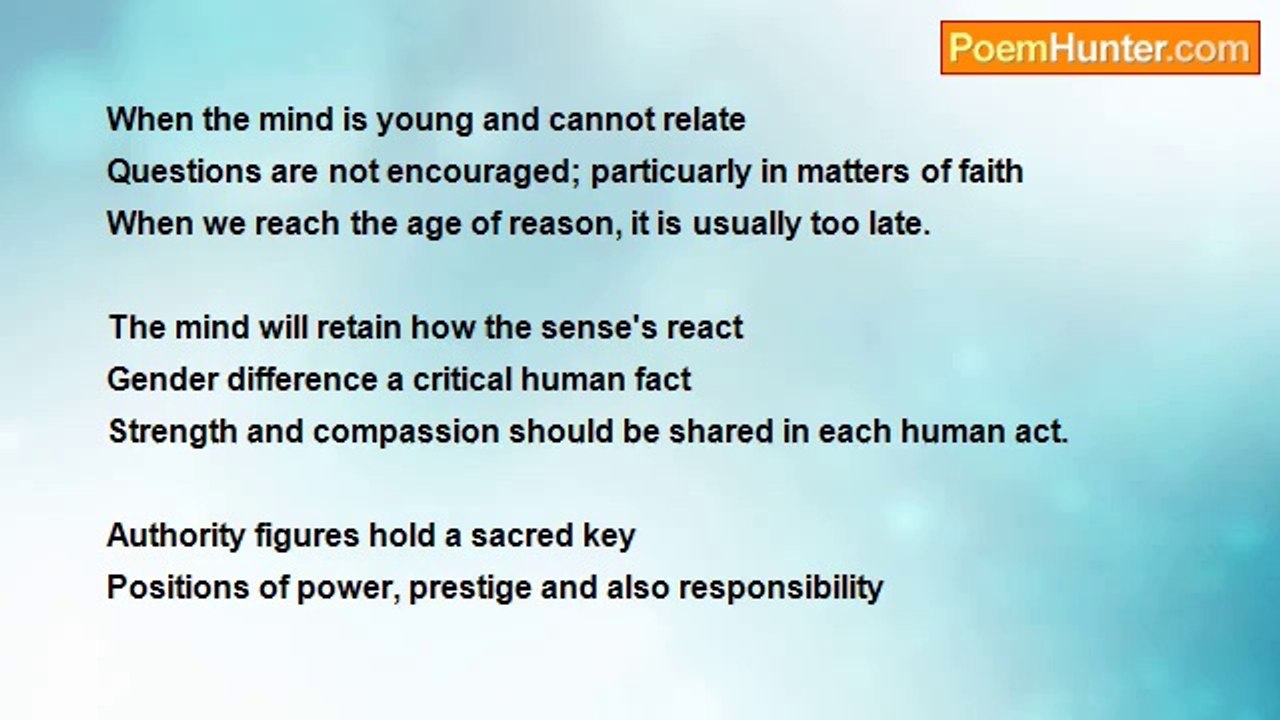 PoemHunter.com

When the mind is young and cannot relate
Questions are not encouraged; particuarly in matters of faith
When we reach the age of reason, it is usually too late.

The mind will retain how the sense's react
Gender difference a critical human fact
Strength and compassion should be shared in each human act.

Authority figures hold a sacred key
Positions of power, prestige and also responsibility